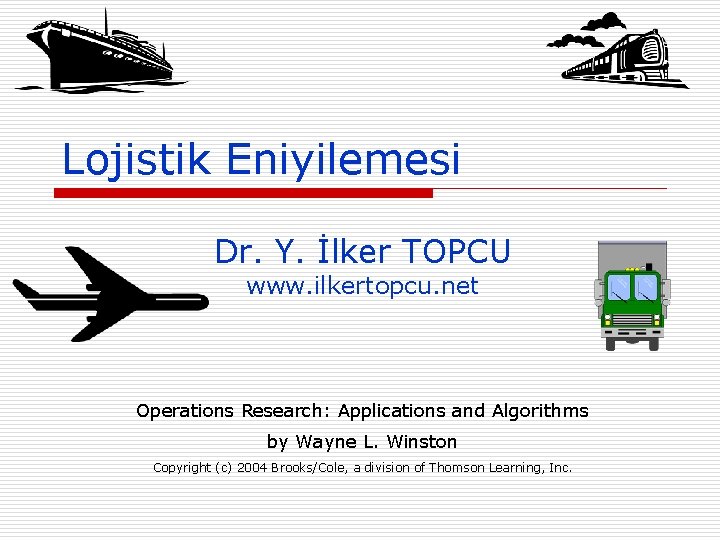 Lojistik Eniyilemesi

Dr. Y. İlker TOPCU
www.ilkertopcu.net

Operations Research: Applications and Algorithms
by Wayne L. Winston
Copyright (c) 2004 Brooks/Cole, a division of Thomson Learning, Inc.